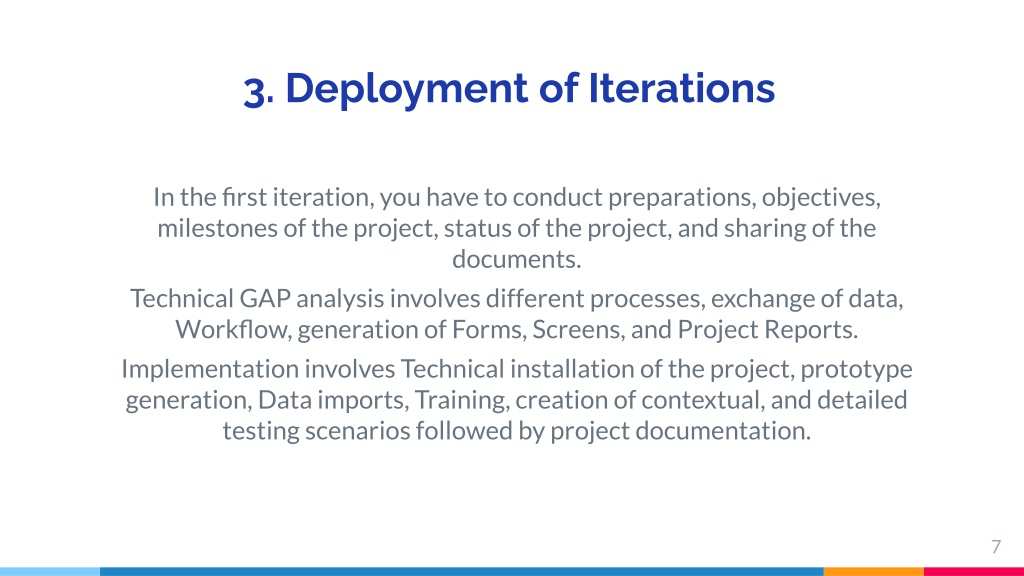 3. Deployment of Iterations

In the first iteration, you have to conduct preparations, objectives, milestones of the project, status of the project, and sharing of the documents.

Technical GAP analysis involves different processes, exchange of data, Workflow, generation of Forms, Screens, and Project Reports.

Implementation involves Technical installation of the project, prototype generation, Data imports, Training, creation of contextual, and detailed testing scenarios followed by project documentation.

7